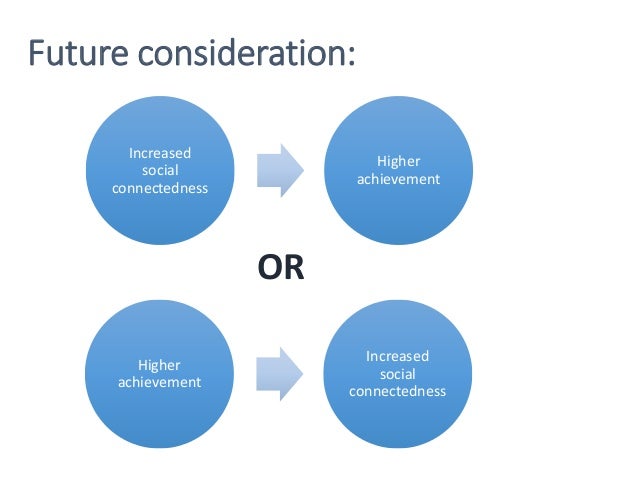 Future consideration:

Increased social connectedness

Higher achievement

OR

Higher achievement

Increased social connectedness